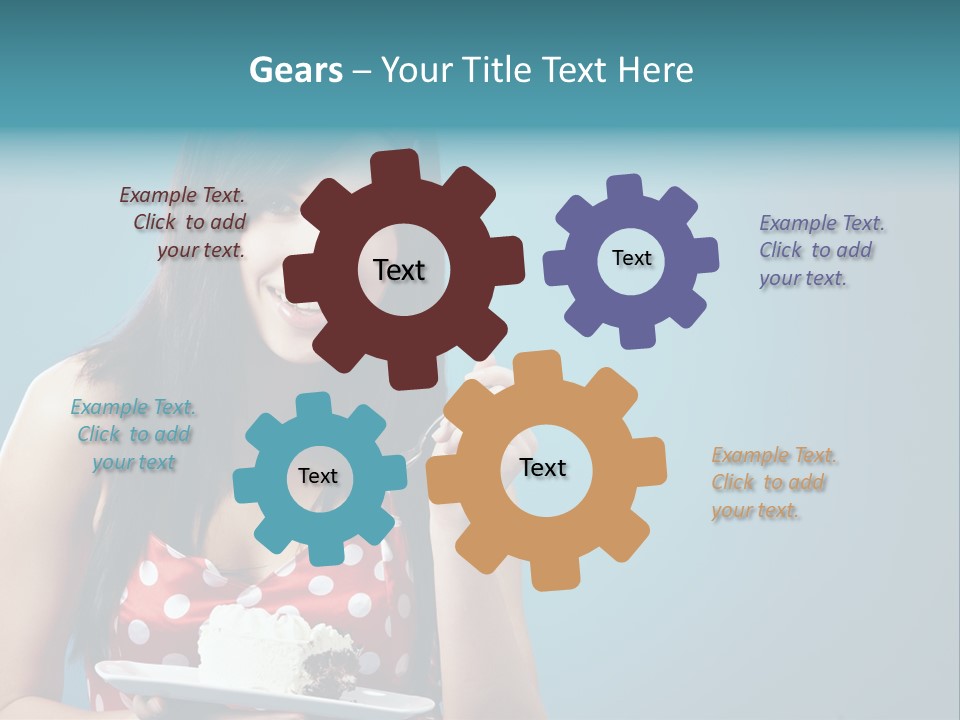 Gears – Your Title Text Here

Example Text. Click to add your text.

Text

Text

Example Text. Click to add your text.

Example Text. Click to add your text

Text

Text

Example Text. Click to add your text.